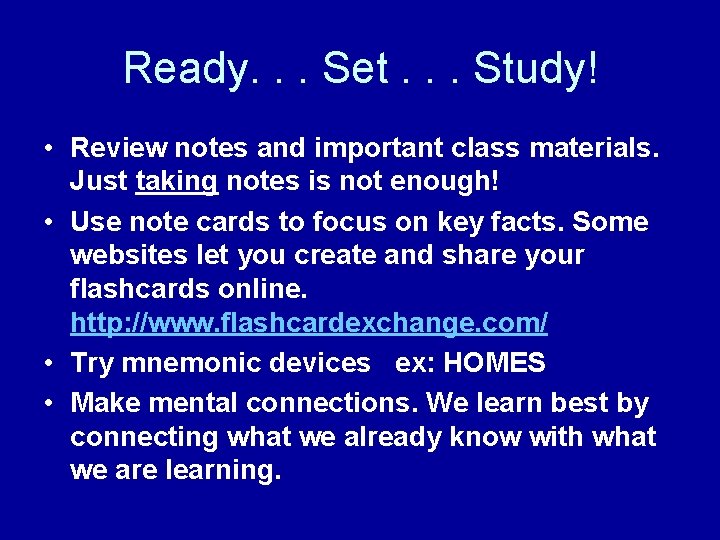 Ready. . . Set . . . Study!

• Review notes and important class materials. Just taking notes is not enough!

• Use note cards to focus on key facts. Some websites let you create and share your flashcards online. http://www.flashcardexchange.com/

• Try mnemonic devices ex: HOMES

• Make mental connections. We learn best by connecting what we already know with what we are learning.